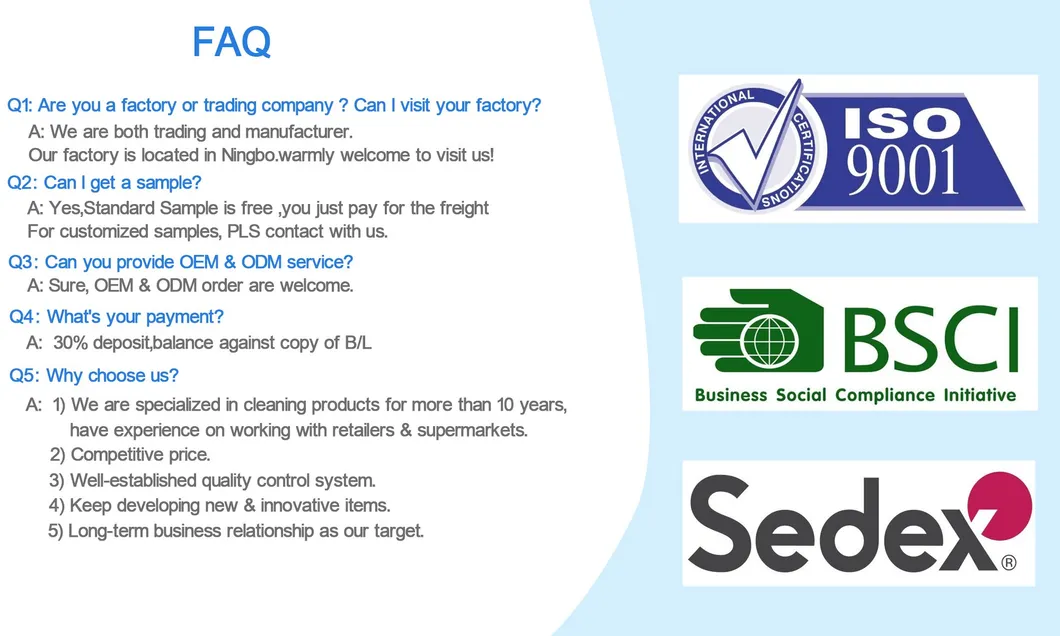 FAQ

Q1: Are you a factory or trading company ? Can I visit your factory?
A: We are both trading and manufacturer.
Our factory is located in Ningbo.warmly welcome to visit us!

Q2: Can I get a sample?
A: Yes,Standard Sample is free ,you just pay for the freight
For customized samples, PLS contact with us.

Q3: Can you provide OEM & ODM service?
A: Sure, OEM & ODM order are welcome.

Q4: What's your payment?
A: 30% deposit,balance against copy of B/L

Q5: Why choose us?
A: 1) We are specialized in cleaning products for more than 10 years, have experience on working with retailers & supermarkets.
2) Competitive price.
3) Well-established quality control system.
4) Keep developing new & innovative items.
5) Long-term business relationship as our target.

INTERNATIONAL CERTIFICATIONS ISO 9001

BSCI
Business Social Compliance Initiative

Sedex®